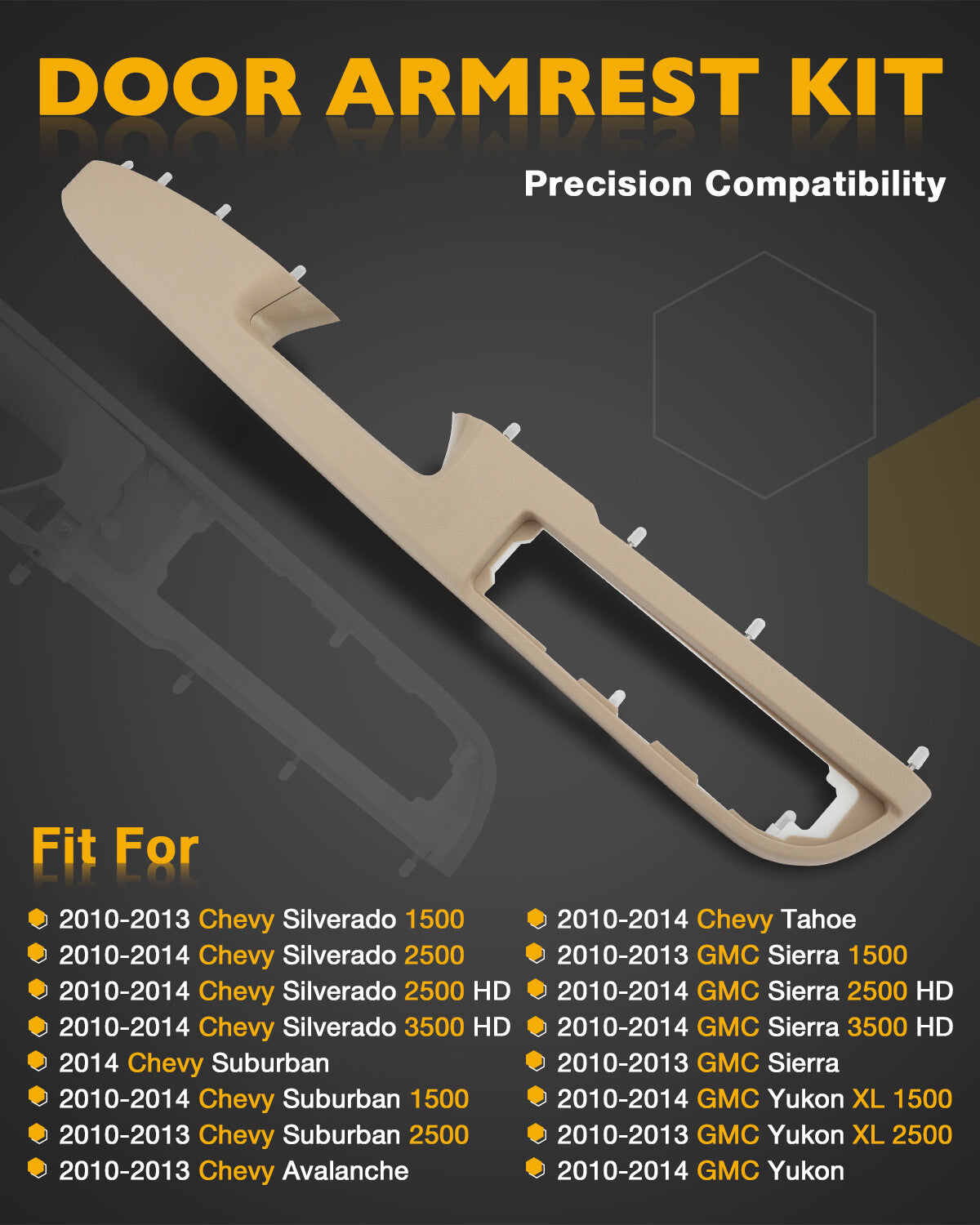 DOOR ARMREST KIT

Precision Compatibility

Fit For

2010-2013 Chevy Silverado 1500
2010-2014 Chevy Silverado 2500
2010-2014 Chevy Silverado 2500 HD
2010-2014 Chevy Silverado 3500 HD
2014 Chevy Suburban
2010-2014 Chevy Suburban 1500
2010-2013 Chevy Suburban 2500
2010-2013 Chevy Avalanche

2010-2014 Chevy Tahoe
2010-2013 GMC Sierra 1500
2010-2014 GMC Sierra 2500 HD
2010-2014 GMC Sierra 3500 HD
2010-2013 GMC Sierra
2010-2014 GMC Yukon XL 1500
2010-2013 GMC Yukon XL 2500
2010-2014 GMC Yukon